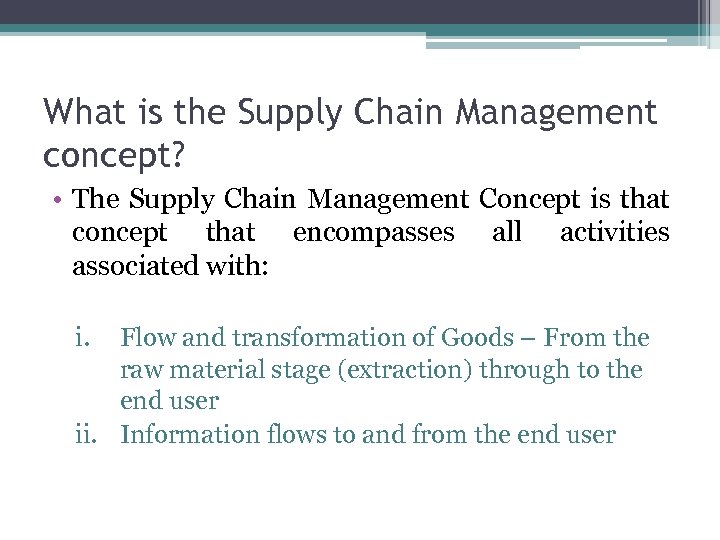 What is the Supply Chain Management concept?

• The Supply Chain Management Concept is that concept that encompasses all activities associated with:

i. Flow and transformation of Goods – From the raw material stage (extraction) through to the end user
ii. Information flows to and from the end user